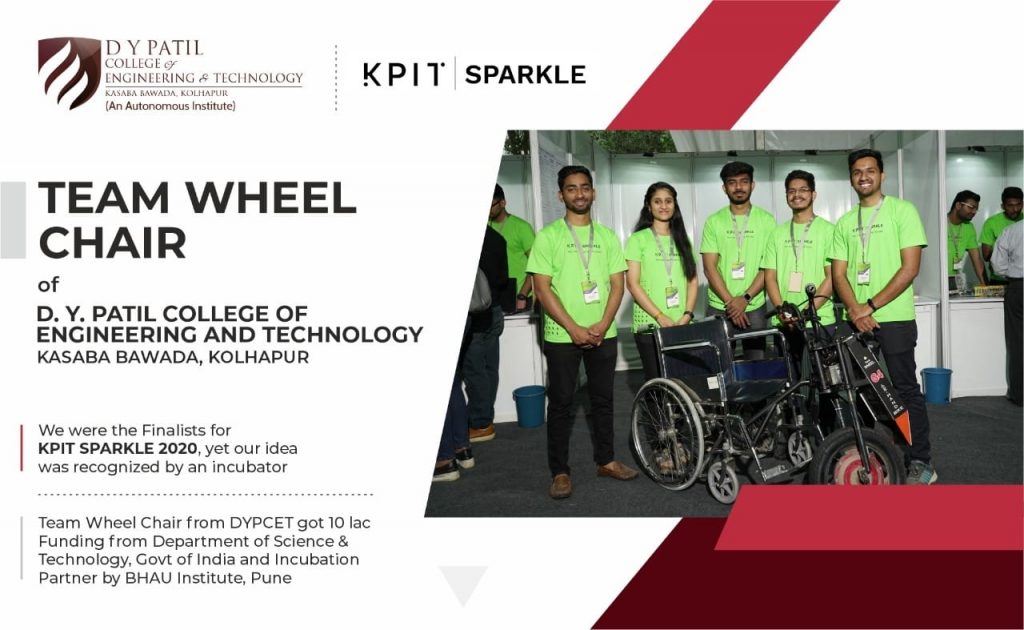 D Y PATIL
COLLEGE of
ENGINEERING & TECHNOLOGY
KASABA BAWADA, KOLHAPUR
(An Autonomous Institute)

KPIT | SPARKLE

TEAM WHEEL CHAIR

of

D. Y. PATIL COLLEGE OF ENGINEERING AND TECHNOLOGY
KASABA BAWADA, KOLHAPUR

We were the Finalists for KPIT SPARKLE 2020, yet our idea was recognized by an incubator

Team Wheel Chair from DYPCET got 10 lac Funding from Department of Science & Technology, Govt of India and Incubation Partner by BHAU Institute, Pune